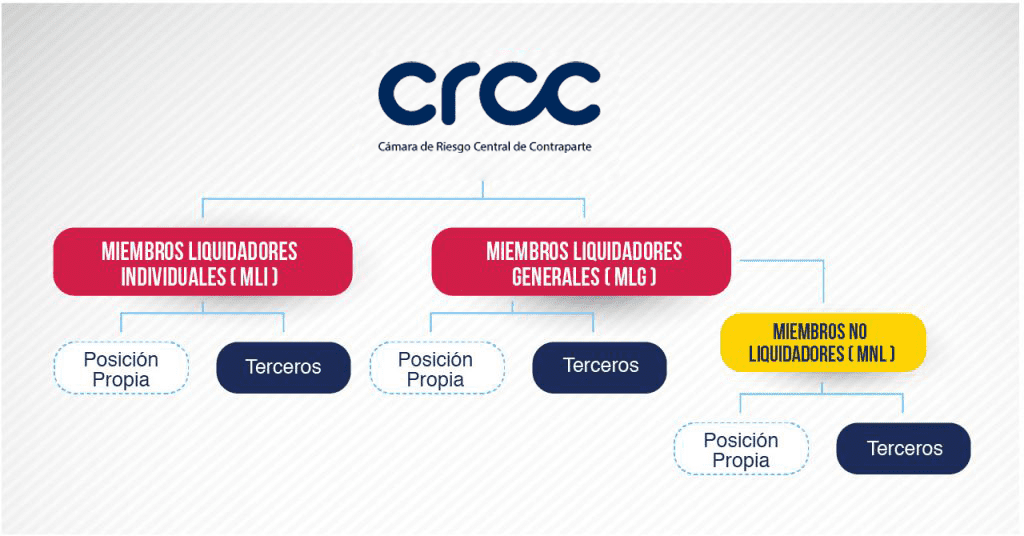 crcc
Cámara de Riesgo Central de Contraparte

MIEMBROS LIQUIDADORES INDIVIDUALES ( MLI )

Posición Propia

Terceros

MIEMBROS LIQUIDADORES GENERALES ( MLG )

Posición Propia

Terceros

MIEMBROS NO LIQUIDADORES ( MNL )

Posición Propia

Terceros